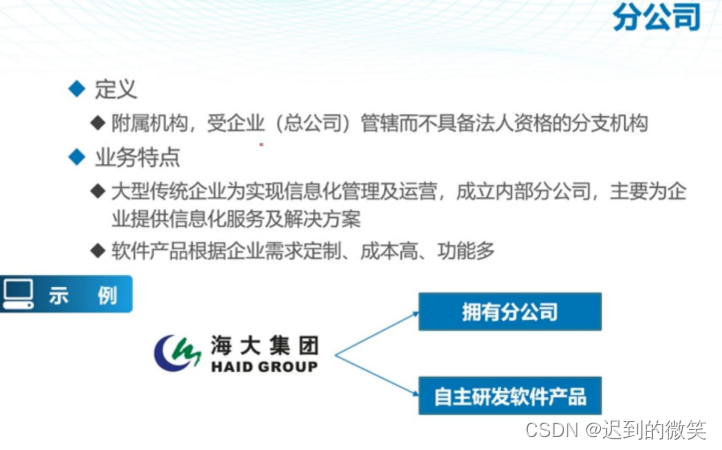 分公司

◆ 定义

◆ 附属机构，受企业（总公司）管辖而不具备法人资格的分支机构

◆ 业务特点

◆ 大型传统企业为实现信息化管理及运营，成立内部分公司，主要为企业提供信息化服务及解决方案

◆ 软件产品根据企业需求定制、成本高、功能多

示 例

海大集团
HAID GROUP

拥有分公司

自主研发软件产品

CSDN @迟到的微笑